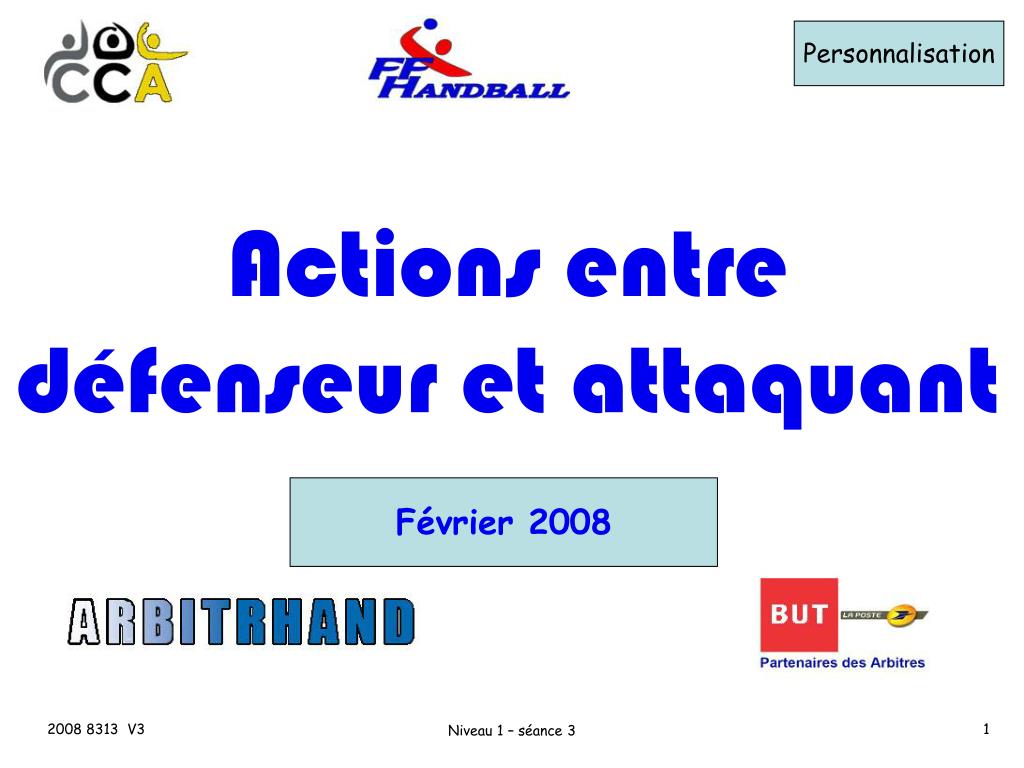 CCA

FF HANDBALL

Personnalisation

Actions entre défenseur et attaquant

Février 2008

ARBITRHAND

BUT LA POSTE

Partenaires des Arbitres

2008 8313 V3

Niveau 1 – séance 3

1